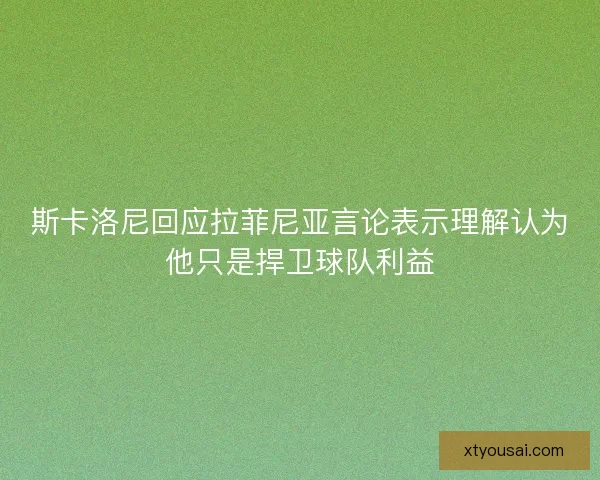 斯卡洛尼回应拉菲尼亚言论表示理解认为他只是捍卫球队利益

xtyousai.com